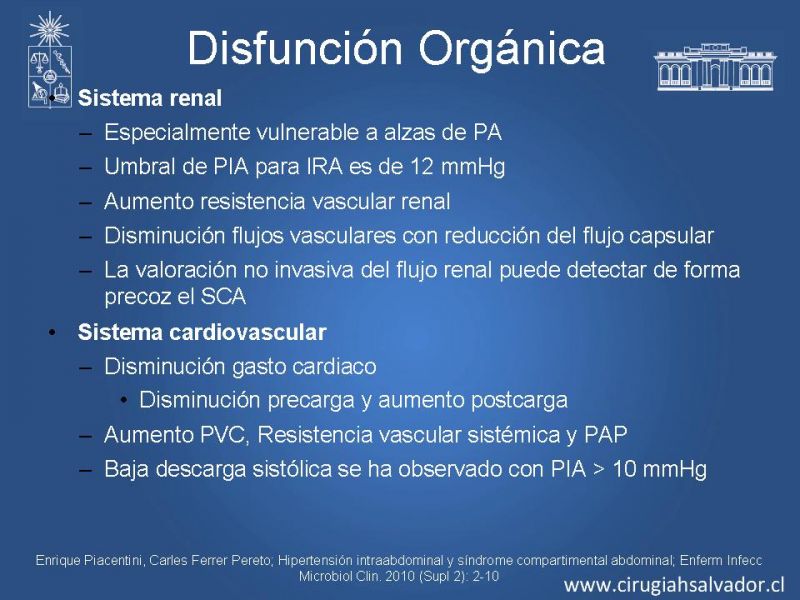 Disfunción Orgánica

• Sistema renal
– Especialmente vulnerable a alzas de PA
– Umbral de PIA para IRA es de 12 mmHg
– Aumento resistencia vascular renal
– Disminución flujos vasculares con reducción del flujo capsular
– La valoración no invasiva del flujo renal puede detectar de forma precoz el SCA
• Sistema cardiovascular
– Disminución gasto cardiaco
• Disminución precarga y aumento postcarga
– Aumento PVC, Resistencia vascular sistémica y PAP
– Baja descarga sistólica se ha observado con PIA > 10 mmHg

Enrique Piacentini, Carles Ferrer Pereto; Hipertensión intraabdominal y síndrome compartimental abdominal; Enferm Infecc Microbiol Clin. 2010 (Supl 2): 2-10

www.cirugiahsalvador.cl